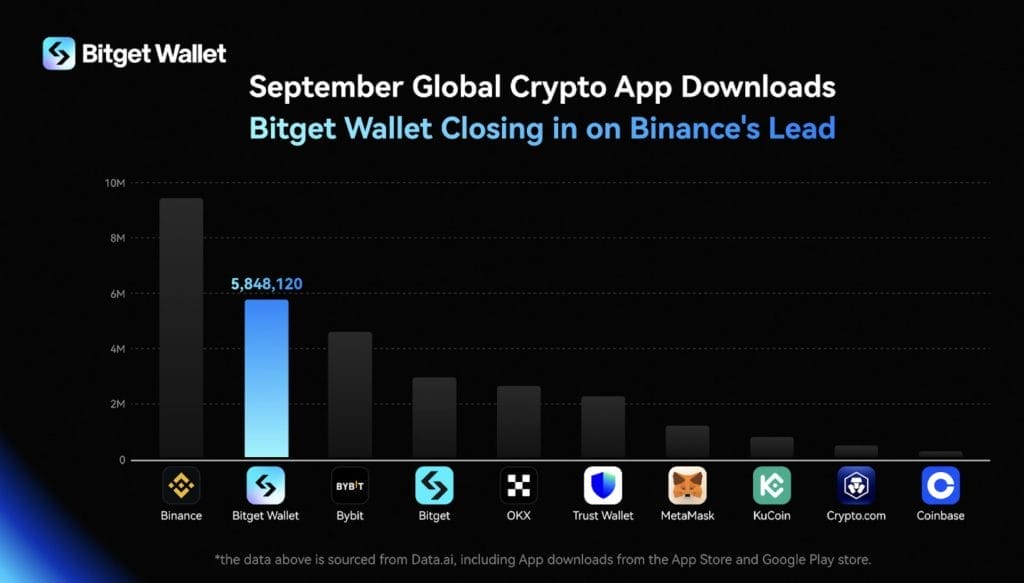 Bitget Wallet

September Global Crypto App Downloads
Bitget Wallet Closing in on Binance's Lead

10M
8M
6M
4M
2M
0

5,848,120

BYBIT

Binance
Bitget Wallet
Bybit
Bitget
OKX
Trust Wallet
MetaMask
KuCoin
Crypto.com
Coinbase

*the data above is sourced from Data.ai, including App downloads from the App Store and Google Play store.